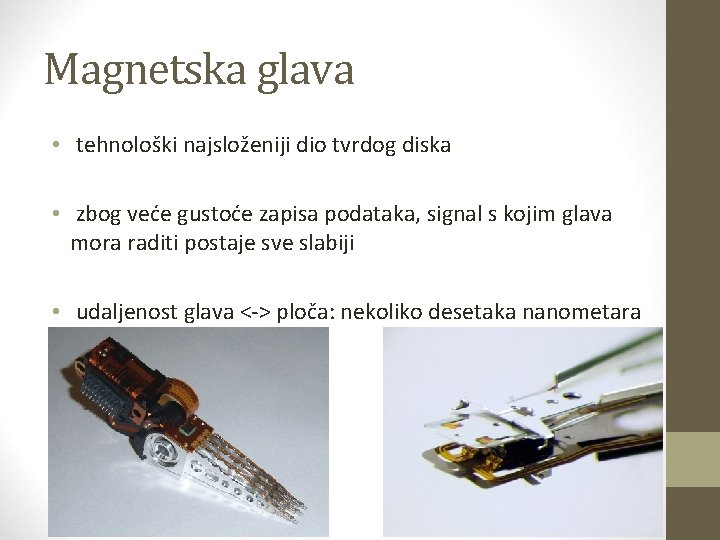 Magnetska glava

• tehnološki najsloženiji dio tvrdog diska

• zbog veće gustoće zapisa podataka, signal s kojim glava mora raditi postaje sve slabiji

• udaljenost glava <-> ploča: nekoliko desetaka nanometara